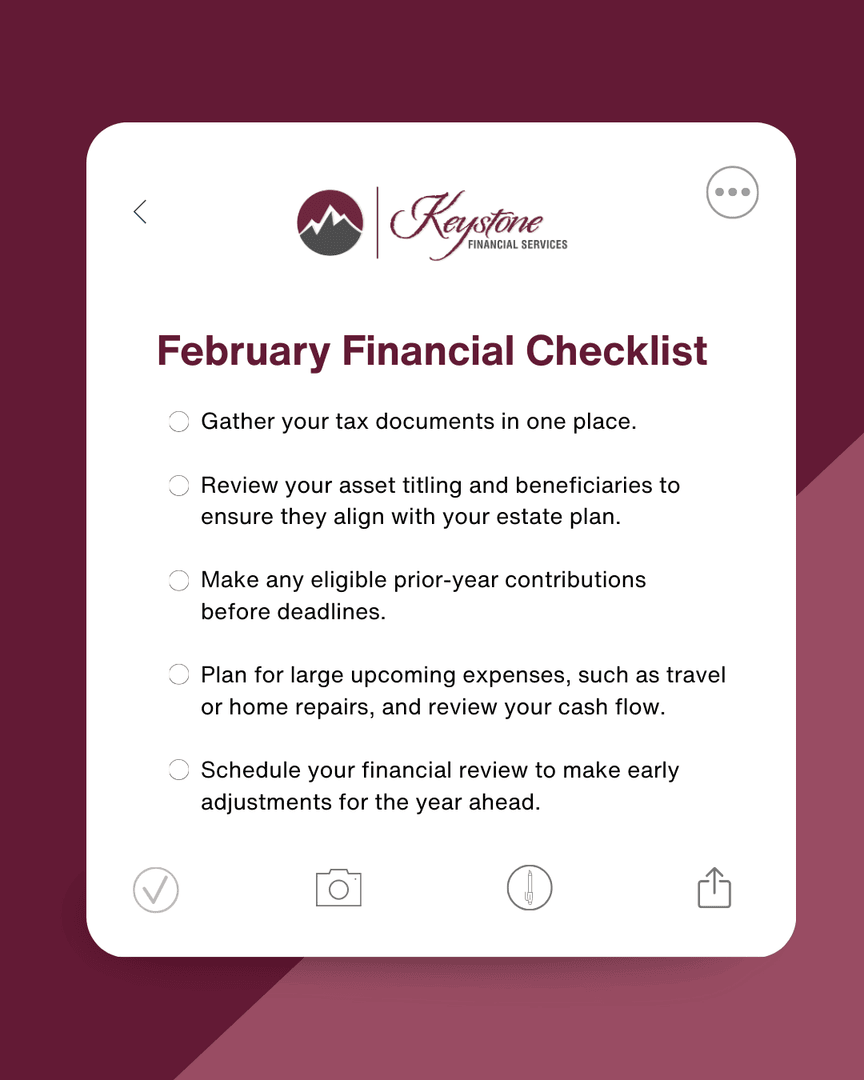 Keystone
FINANCIAL SERVICES

February Financial Checklist

Gather your tax documents in one place.

Review your asset titling and beneficiaries to ensure they align with your estate plan.

Make any eligible prior-year contributions before deadlines.

Plan for large upcoming expenses, such as travel or home repairs, and review your cash flow.

Schedule your financial review to make early adjustments for the year ahead.